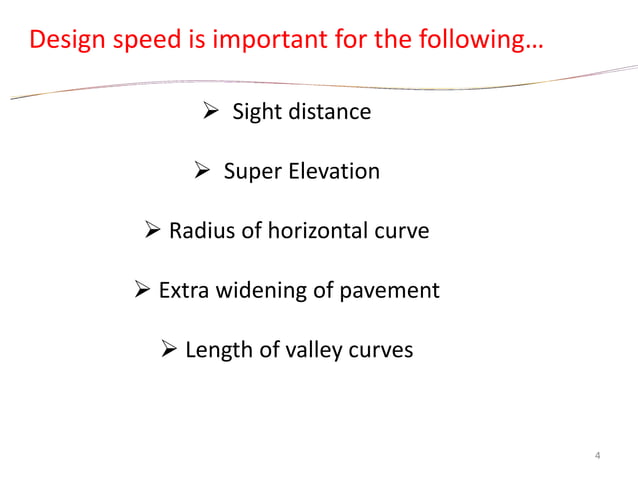 Design speed is important for the following…

➢ Sight distance

➢ Super Elevation

➢ Radius of horizontal curve

➢ Extra widening of pavement

➢ Length of valley curves

4